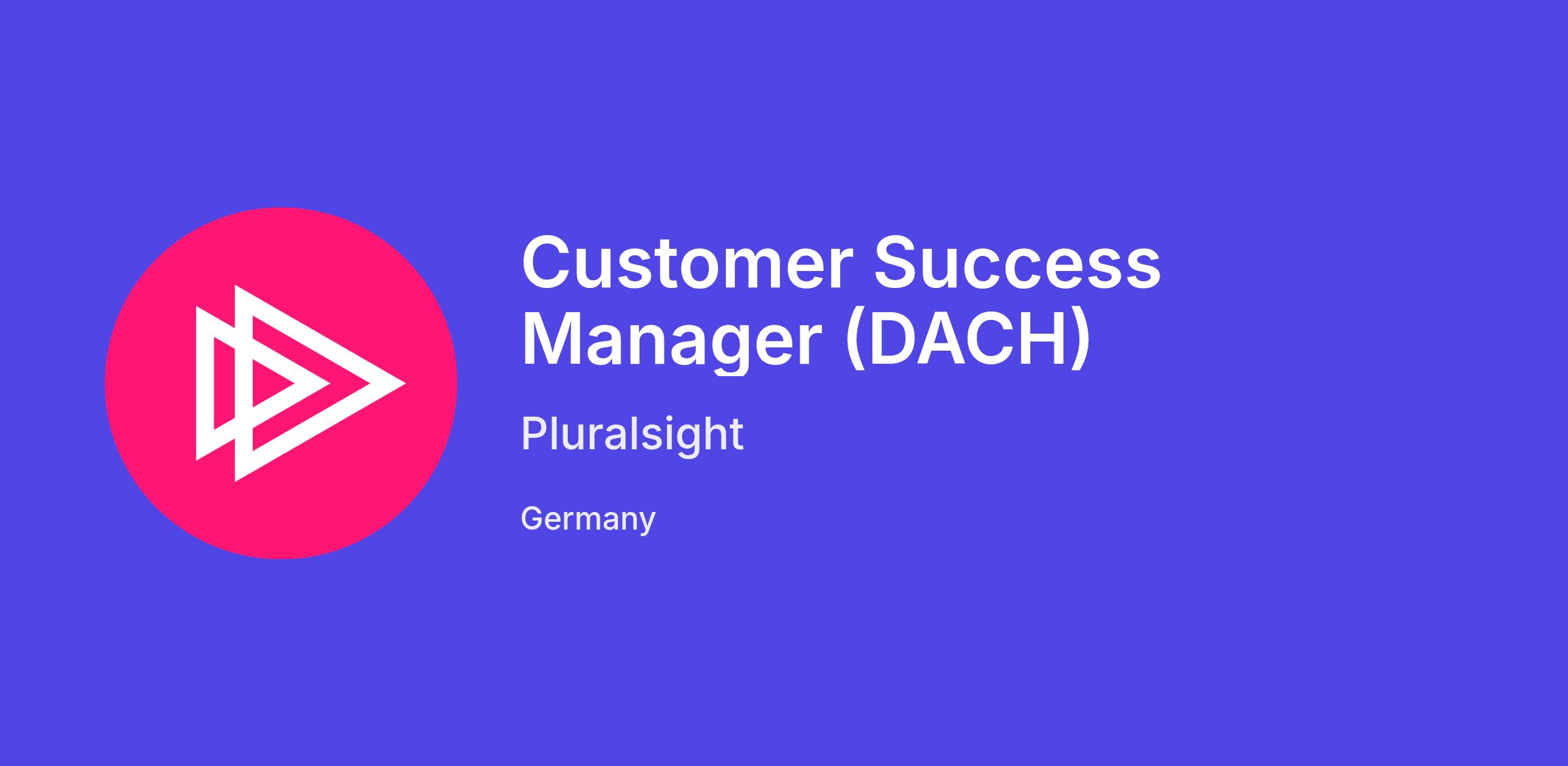 Customer Success Manager (DACH)

Pluralsight

Germany